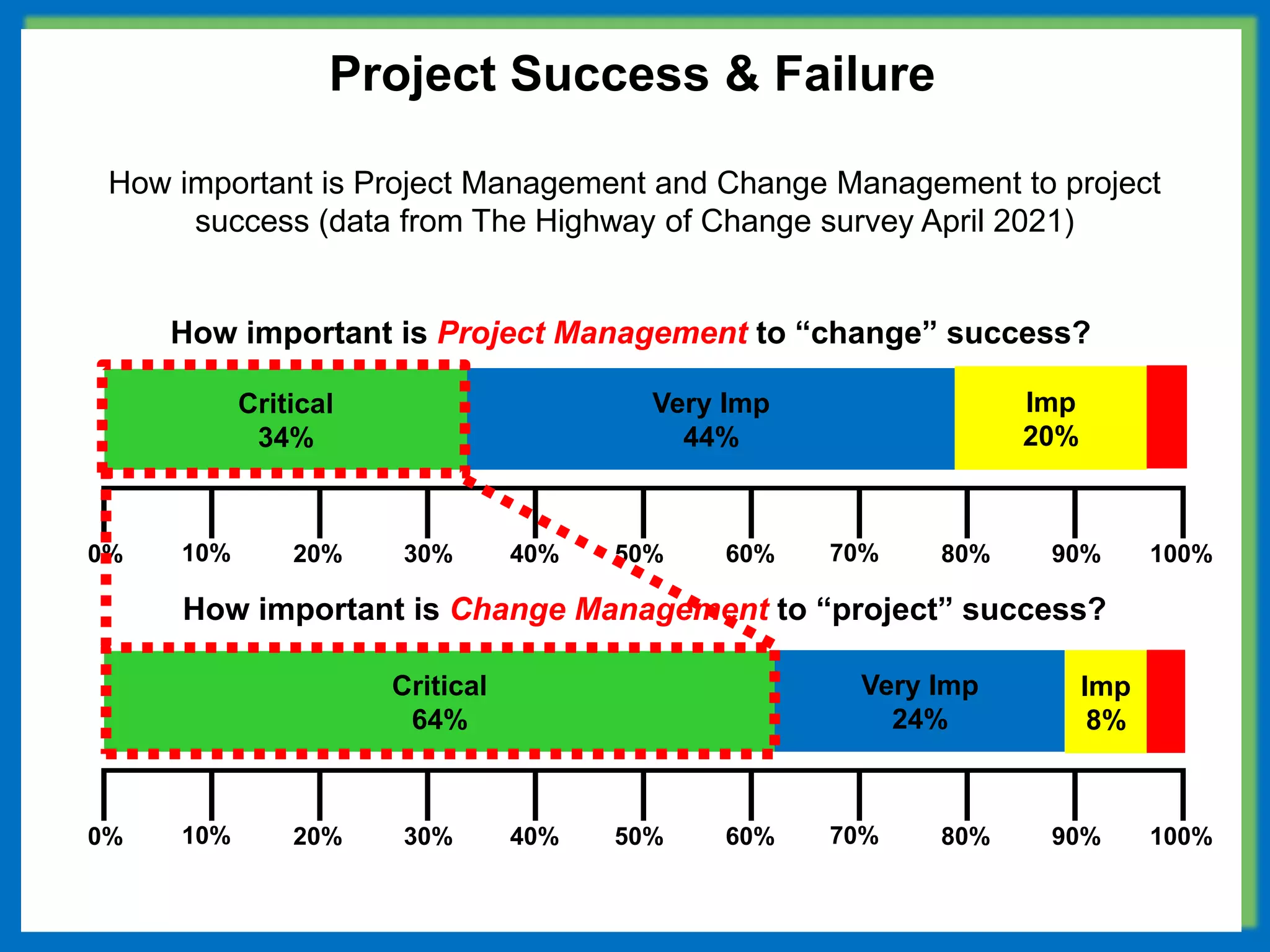 Project Success & Failure

How important is Project Management and Change Management to project success (data from The Highway of Change survey April 2021)

How important is Project Management to “change” success?

Critical 34%

Very Imp 44%

Imp 20%

0% 10% 20% 30% 40% 50% 60% 70% 80% 90% 100%

How important is Change Management to “project” success?

Critical 64%

Very Imp 24%

Imp 8%

0% 10% 20% 30% 40% 50% 60% 70% 80% 90% 100%